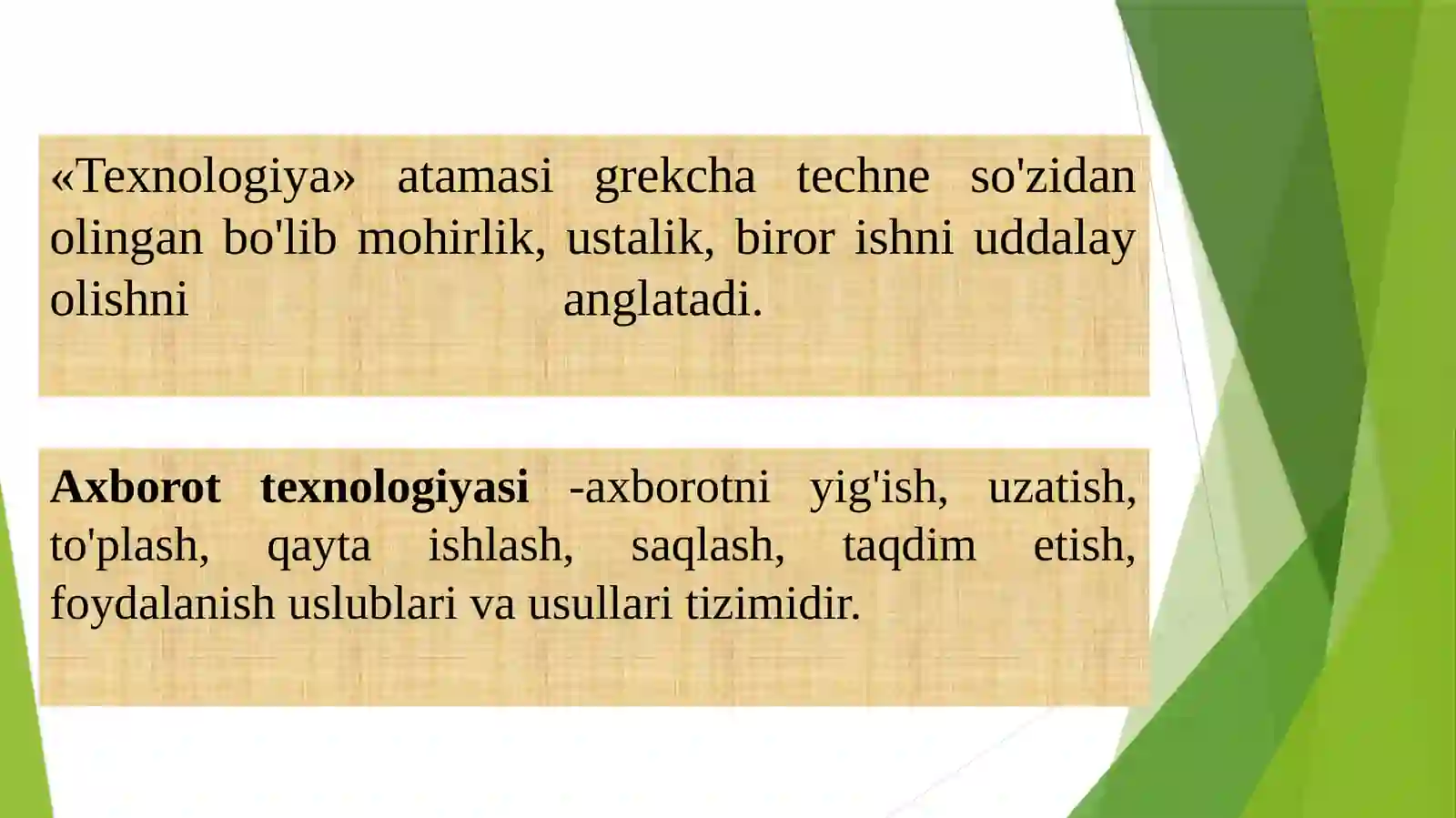 «Texnologiya» atamasi grekcha techne so'zidan olingan bo'lib mohirlik, ustalik, biror ishni uddalay olishni anglatadi.

Axborot texnologiyasi -axborotni yig'ish, uzatish, to'plash, qayta ishlash, saqlash, taqdim etish, foydalanish uslublari va usullari tizimidir.